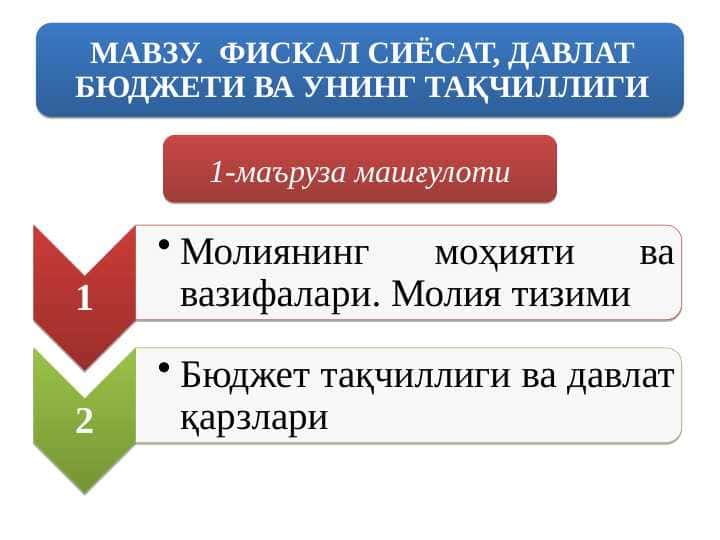 МАВЗУ. ФИСКАЛ СИЁСАТ, ДАВЛАТ БЮДЖЕТИ ВА УНИНГ ТАҚЧИЛЛИГИ

1-маъруза машғулоти

1

• Молиянинг моҳияти ва вазифалари. Молия тизими

2

• Бюджет тақчиллиги ва давлат қарзлари